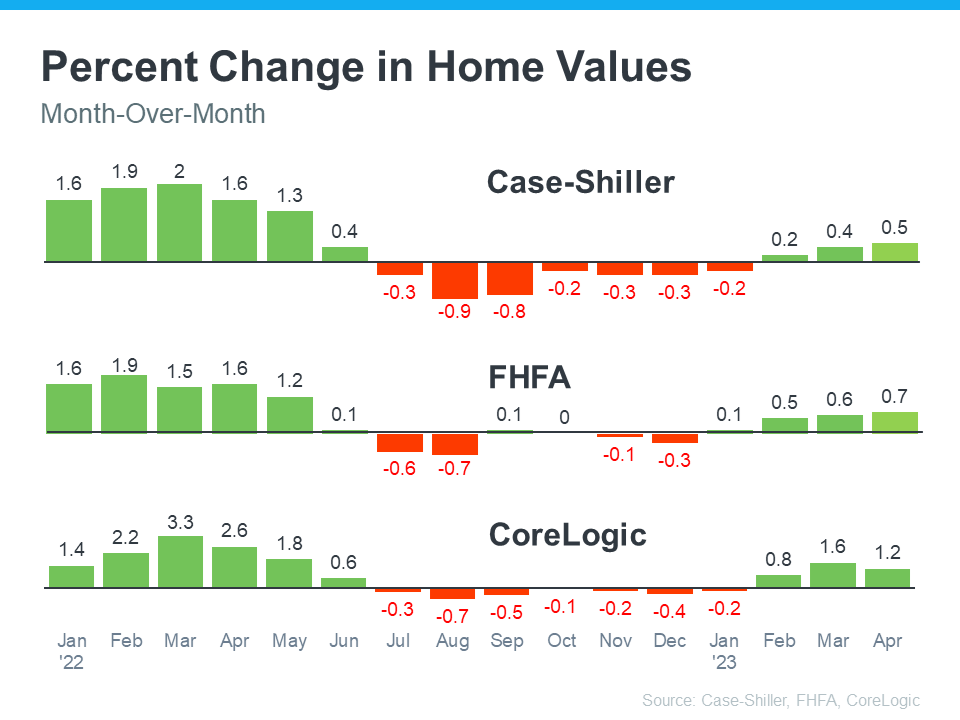 Percent Change in Home Values
Month-Over-Month

Case-Shiller

1.6 1.9 2 1.6 1.3 0.4 -0.3 -0.9 -0.8 -0.2 -0.3 -0.3 -0.2 0.2 0.4 0.5

FHFA

1.6 1.9 1.5 1.6 1.2 0.1 -0.6 -0.7 0.1 0 -0.1 -0.3 0.1 0.5 0.6 0.7

CoreLogic

1.4 2.2 3.3 2.6 1.8 0.6 -0.3 -0.7 -0.5 -0.1 -0.2 -0.4 -0.2 0.8 1.6 1.2

Jan '22 Feb Mar Apr May Jun Jul Aug Sep Oct Nov Dec Jan '23 Feb Mar Apr

Source: Case-Shiller, FHFA, CoreLogic